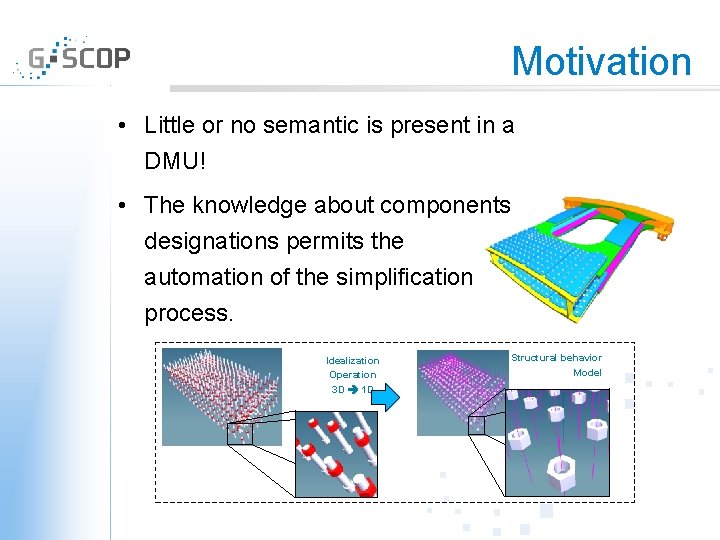 G-SCOP

Motivation

• Little or no semantic is present in a DMU!

• The knowledge about components designations permits the automation of the simplification process.

Idealization Operation 3D ➔ 1D

Structural behavior Model